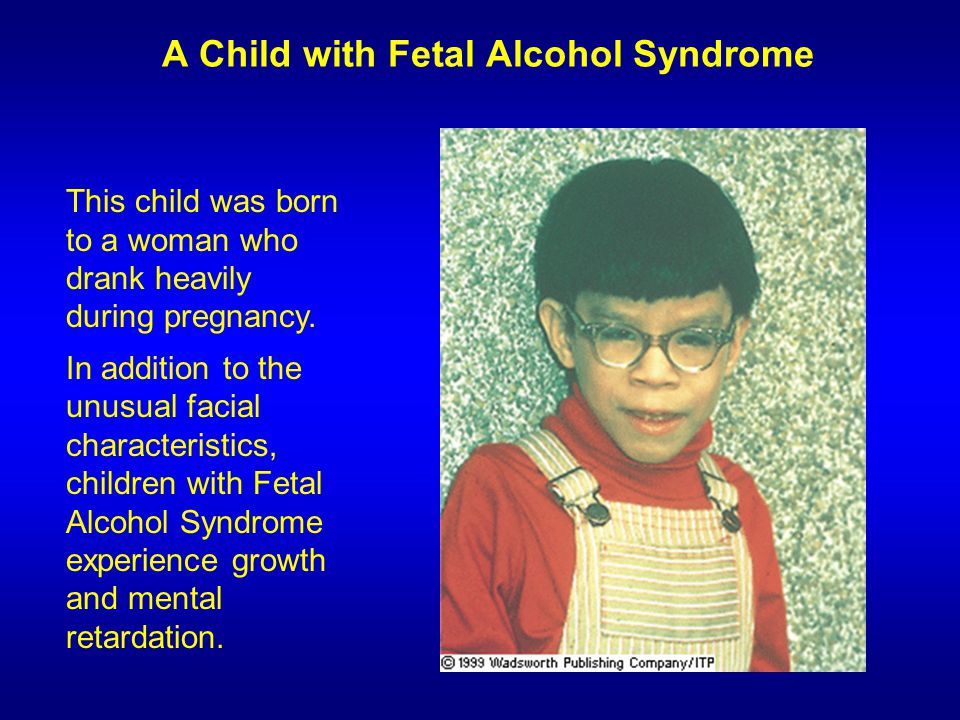 A Child with Fetal Alcohol Syndrome

This child was born to a woman who drank heavily during pregnancy.

In addition to the unusual facial characteristics, children with Fetal Alcohol Syndrome experience growth and mental retardation.

© 1999 Wadsworth Publishing Company/ITP